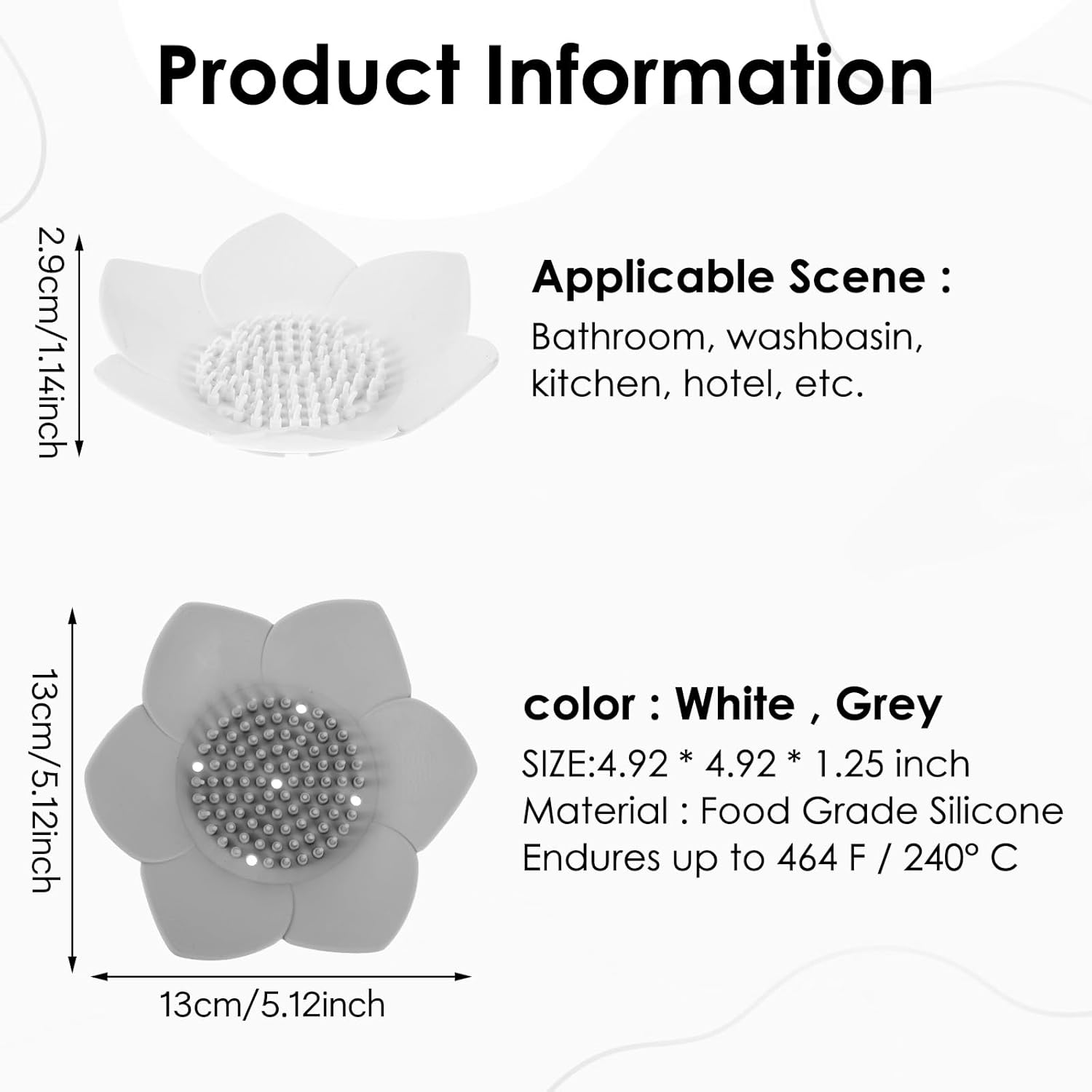 Product Information

2.9cm/1.14inch

Applicable Scene :
Bathroom, washbasin, kitchen, hotel, etc.

13cm/5.12inch

color : White , Grey
SIZE:4.92 * 4.92 * 1.25 inch
Material : Food Grade Silicone
Endures up to 464 F / 240° C

13cm/5.12inch